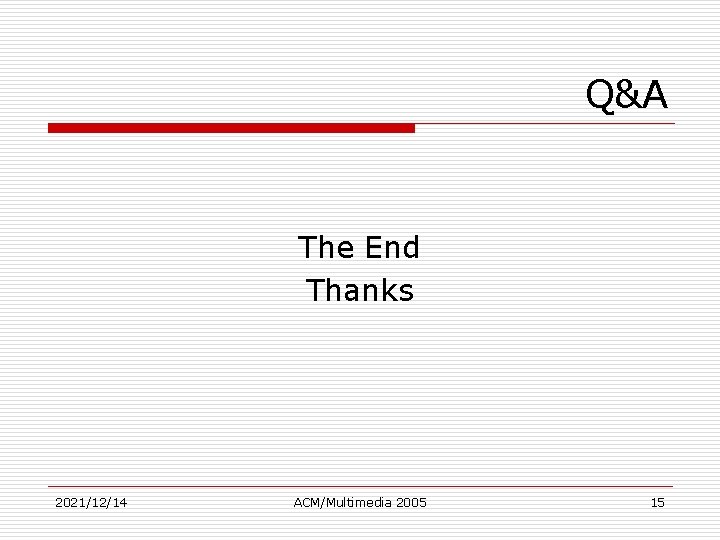 Q&A

The End
Thanks

2021/12/14 ACM/Multimedia 2005 15